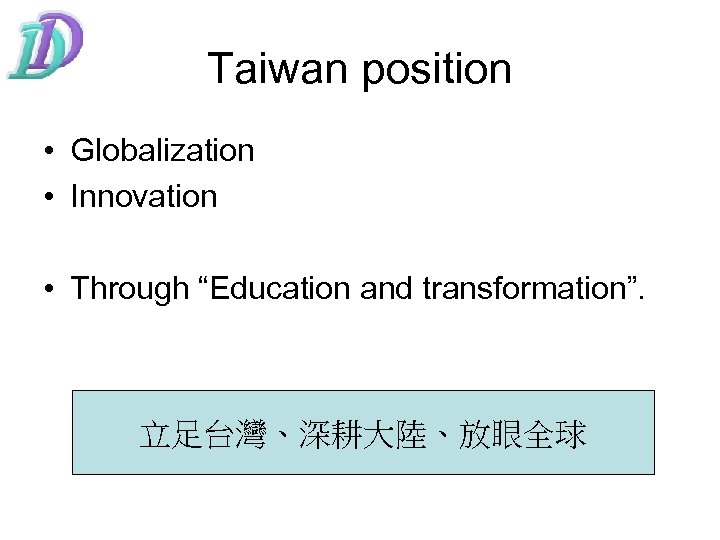 DD

Taiwan position

• Globalization
• Innovation

• Through “Education and transformation”.

立足台灣、深耕大陸、放眼全球